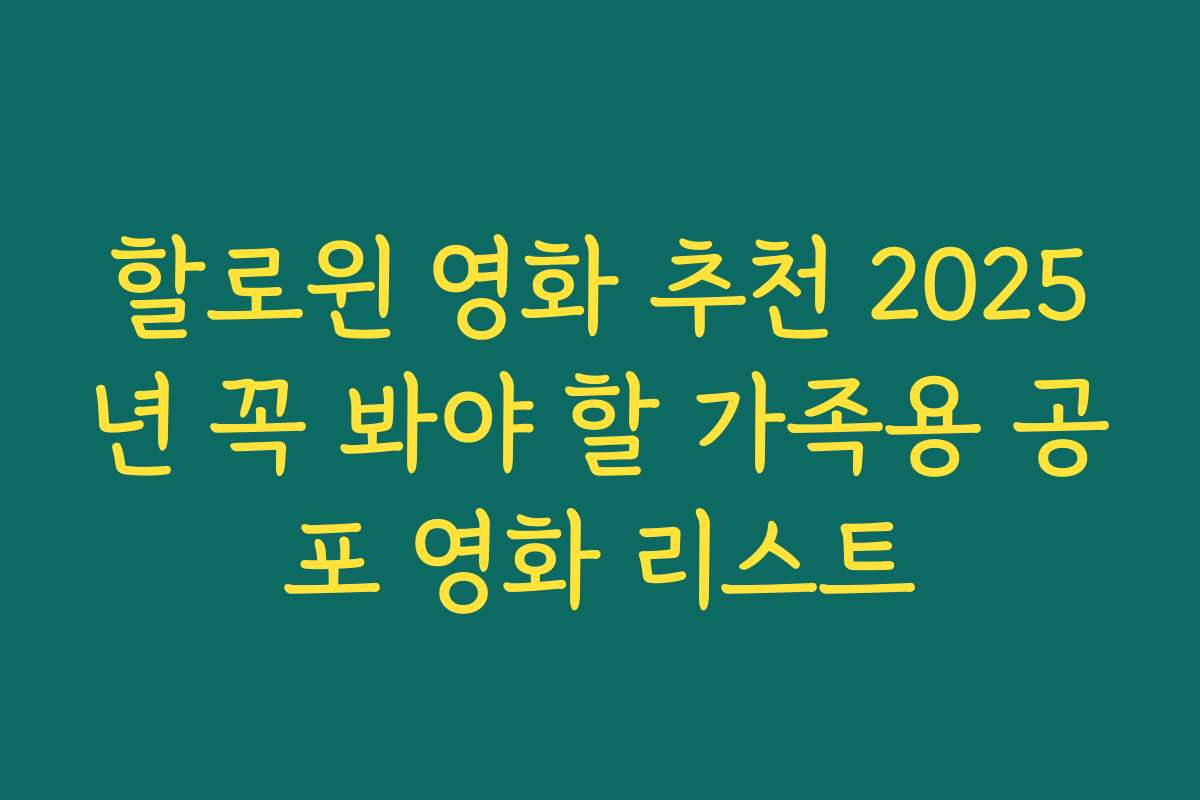 할로윈 영화 추천 2025년 꼭 봐야 할 가족용 공포 영화 리스트